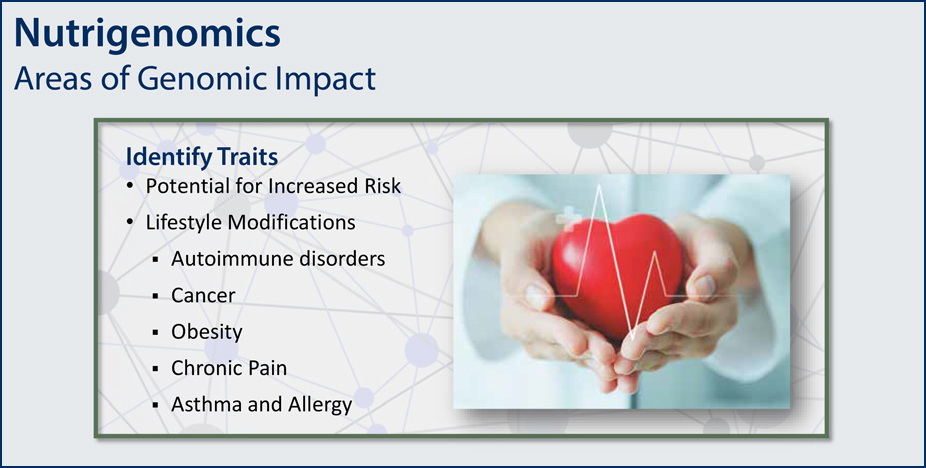 Nutrigenomics
Areas of Genomic Impact

Identify Traits
• Potential for Increased Risk
• Lifestyle Modifications
▪ Autoimmune disorders
▪ Cancer
▪ Obesity
▪ Chronic Pain
▪ Asthma and Allergy